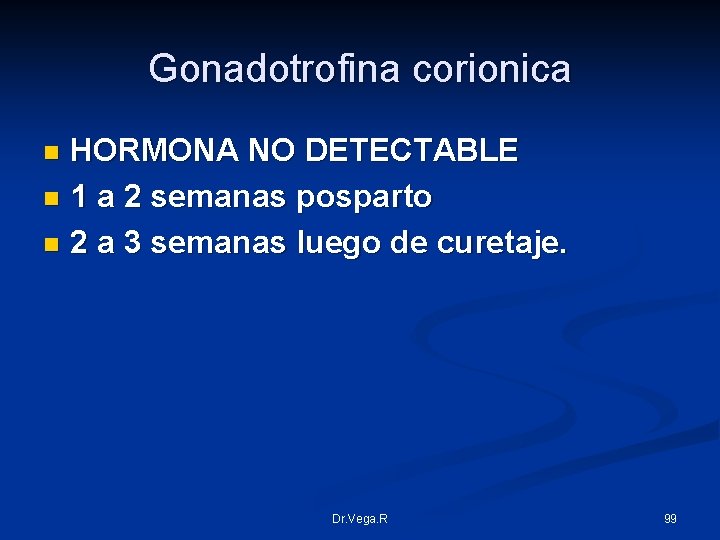 Gonadotrofina corionica

- HORMONA NO DETECTABLE
- 1 a 2 semanas posparto
- 2 a 3 semanas luego de curetaje.

Dr.Vega.R

99